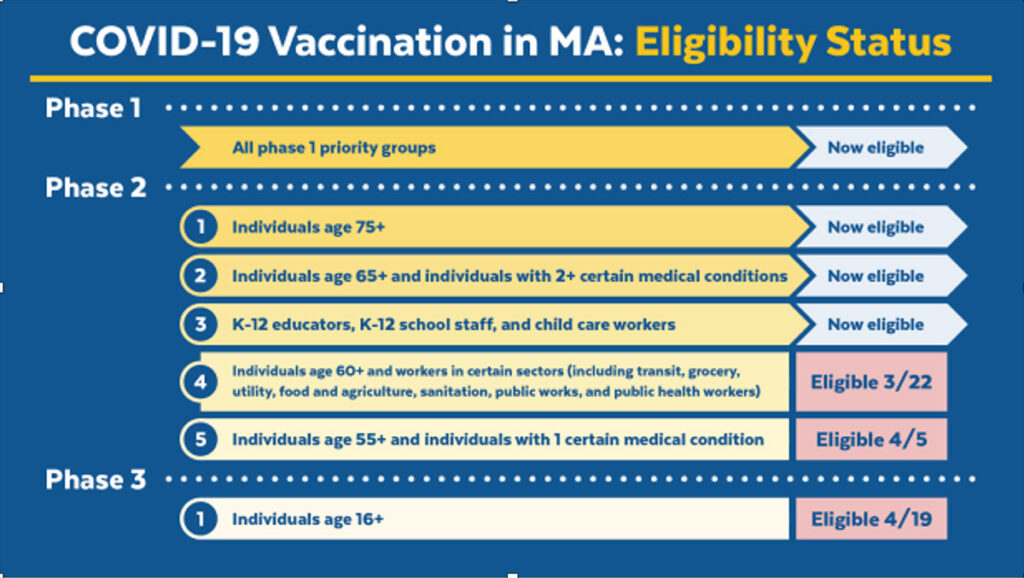 COVID-19 Vaccination in MA: Eligibility Status

Phase 1

All phase 1 priority groups

Now eligible

Phase 2

1 Individuals age 75+

Now eligible

2 Individuals age 65+ and individuals with 2+ certain medical conditions

Now eligible

3 K-12 educators, K-12 school staff, and child care workers

Now eligible

4 Individuals age 60+ and workers in certain sectors (including transit, grocery, utility, food and agriculture, sanitation, public works, and public health workers)

Eligible 3/22

5 Individuals age 55+ and individuals with 1 certain medical condition

Eligible 4/5

Phase 3

1 Individuals age 16+

Eligible 4/19